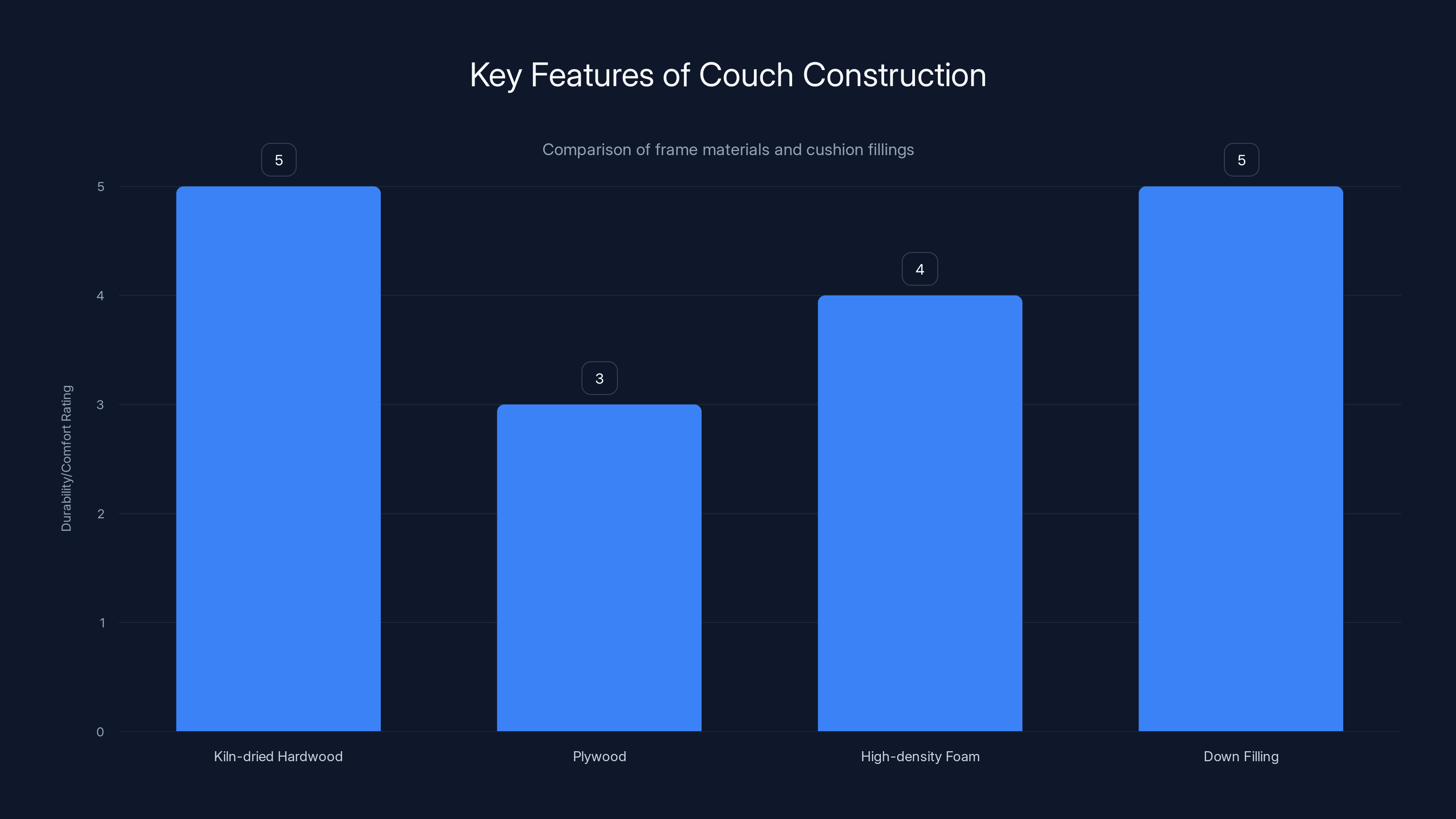 Key Features of Couch Construction

Comparison of frame materials and cushion fillings

Durability/Comfort Rating

5
4
3
2
1
0

5
3
4
5

Kiln-dried Hardwood
Plywood
High-density Foam
Down Filling